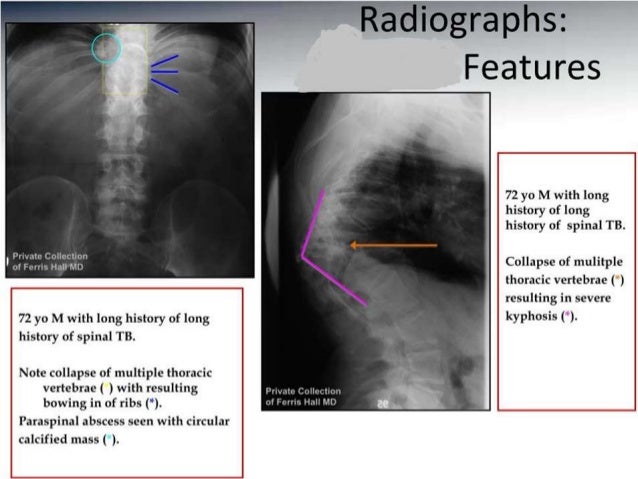 Radiographs:
Features

Private Collection of Ferris Hall MD

72 yo M with long history of long history of spinal TB.

Note collapse of multiple thoracic vertebrae (*) with resulting bowing in of ribs (*).
Paraspinal abscess seen with circular calcified mass (*).

Private Collection of Ferris Hall MD

72 yo M with long history of long history of spinal TB.

Collapse of mulitple thoracic vertebrae (*) resulting in severe kyphosis (*).